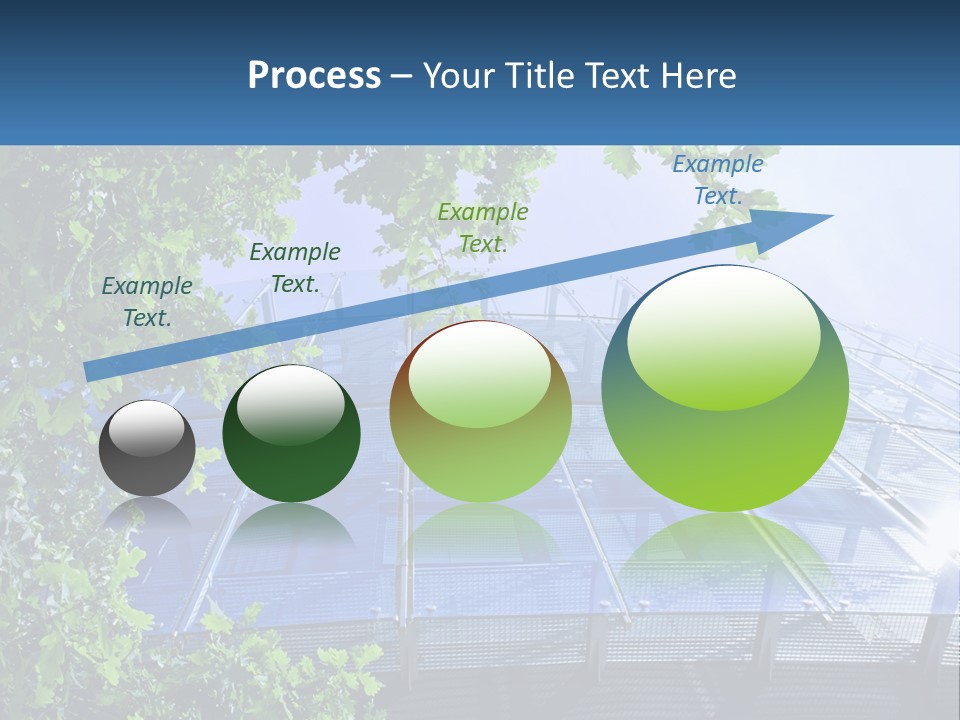 Process – Your Title Text Here

Example Text.

Example Text.

Example Text.

Example Text.